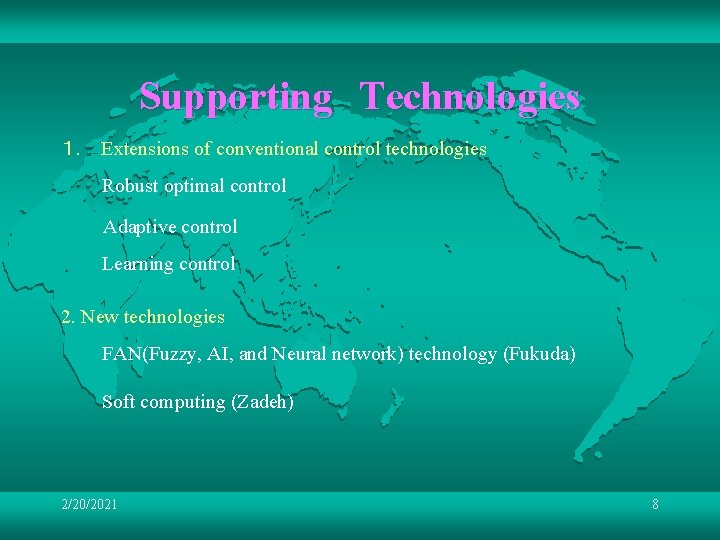 Supporting Technologies

1. Extensions of conventional control technologies

Robust optimal control

Adaptive control

Learning control

2. New technologies

FAN(Fuzzy, AI, and Neural network) technology (Fukuda)

Soft computing (Zadeh)

2/20/2021

8